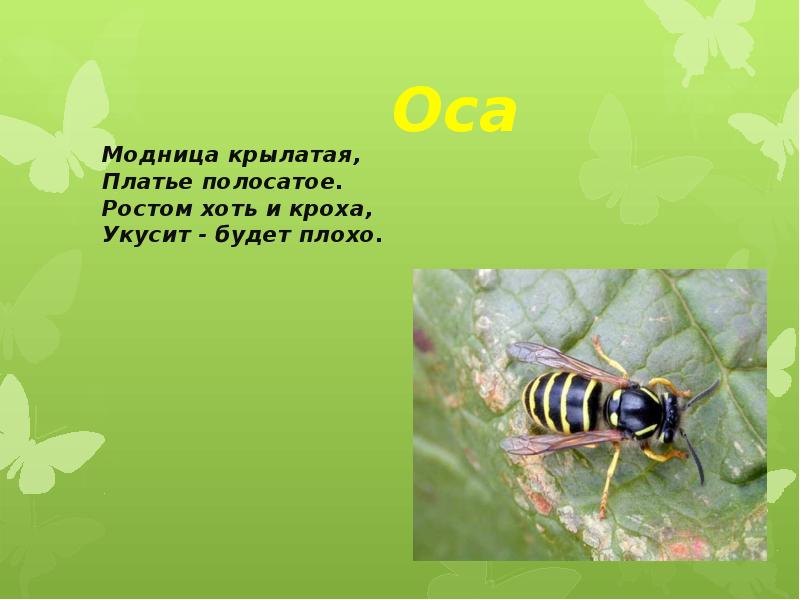 Оса

Модница крылатая,
Платье полосатое.
Ростом хоть и кроха,
Укусит - будет плохо.